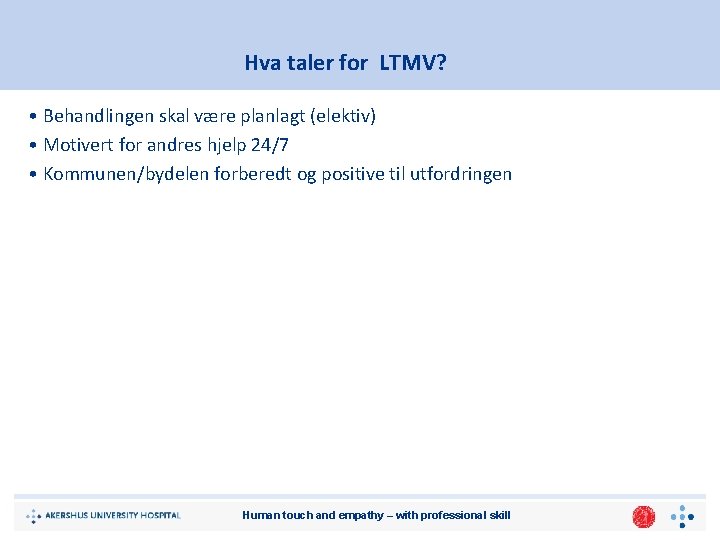 Hva taler for LTMV?

• Behandlingen skal være planlagt (elektiv)
• Motivert for andres hjelp 24/7
• Kommunen/bydelen forberedt og positive til utfordringen

AKERSHUS UNIVERSITY HOSPITAL

Human touch and empathy – with professional skill